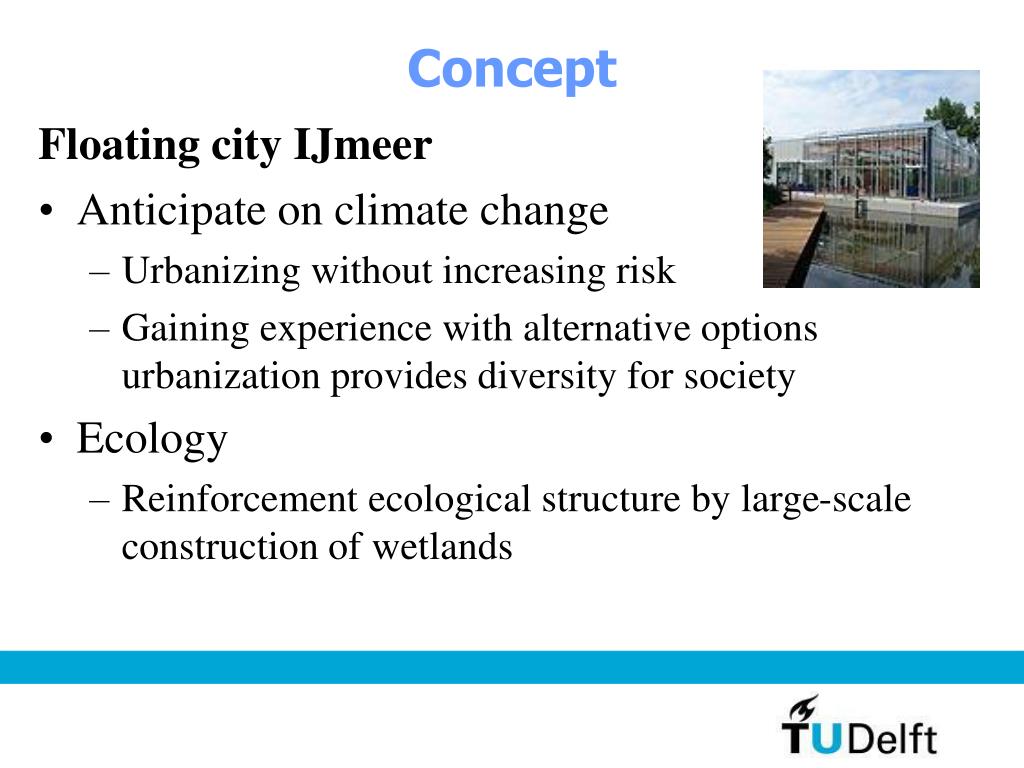 Concept

Floating city IJmeer

• Anticipate on climate change
– Urbanizing without increasing risk
– Gaining experience with alternative options urbanization provides diversity for society

• Ecology
– Reinforcement ecological structure by large-scale construction of wetlands

TUDelft